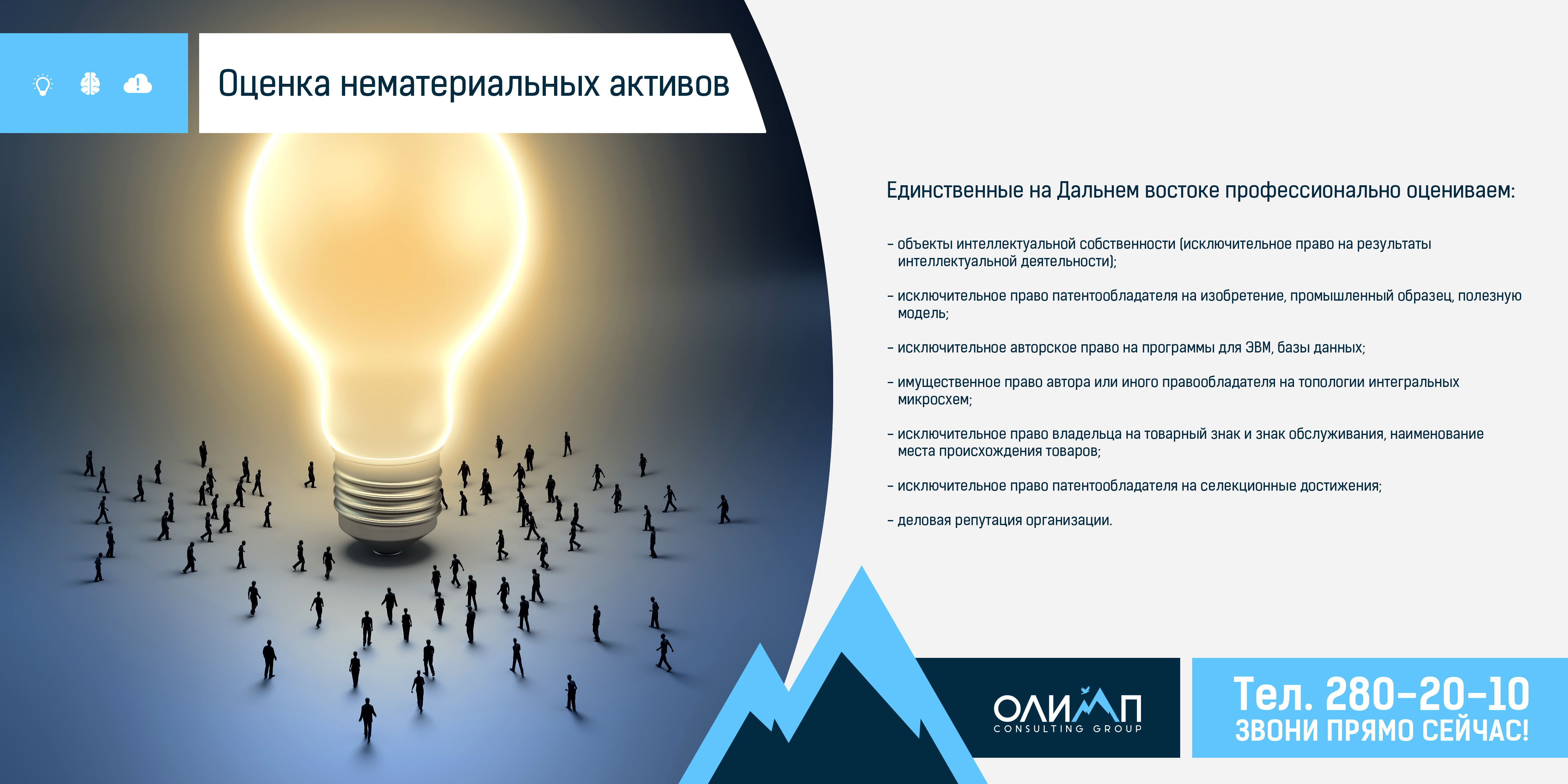 Оценка нематериальных активов

Единственные на Дальнем востоке профессионально оцениваем:

– объекты интеллектуальной собственности (исключительное право на результаты интеллектуальной деятельности);

– исключительное право патентообладателя на изобретение, промышленный образец, полезную модель;

– исключительное авторское право на программы для ЭВМ, базы данных;

– имущественное право автора или иного правообладателя на топологии интегральных микросхем;

– исключительное право владельца на товарный знак и знак обслуживания, наименование места происхождения товаров;

– исключительное право патентообладателя на селекционные достижения;

– деловая репутация организации.

ОЛИМП
CONSULTING GROUP

Тел. 280-20-10
ЗВОНИ ПРЯМО СЕЙЧАС!